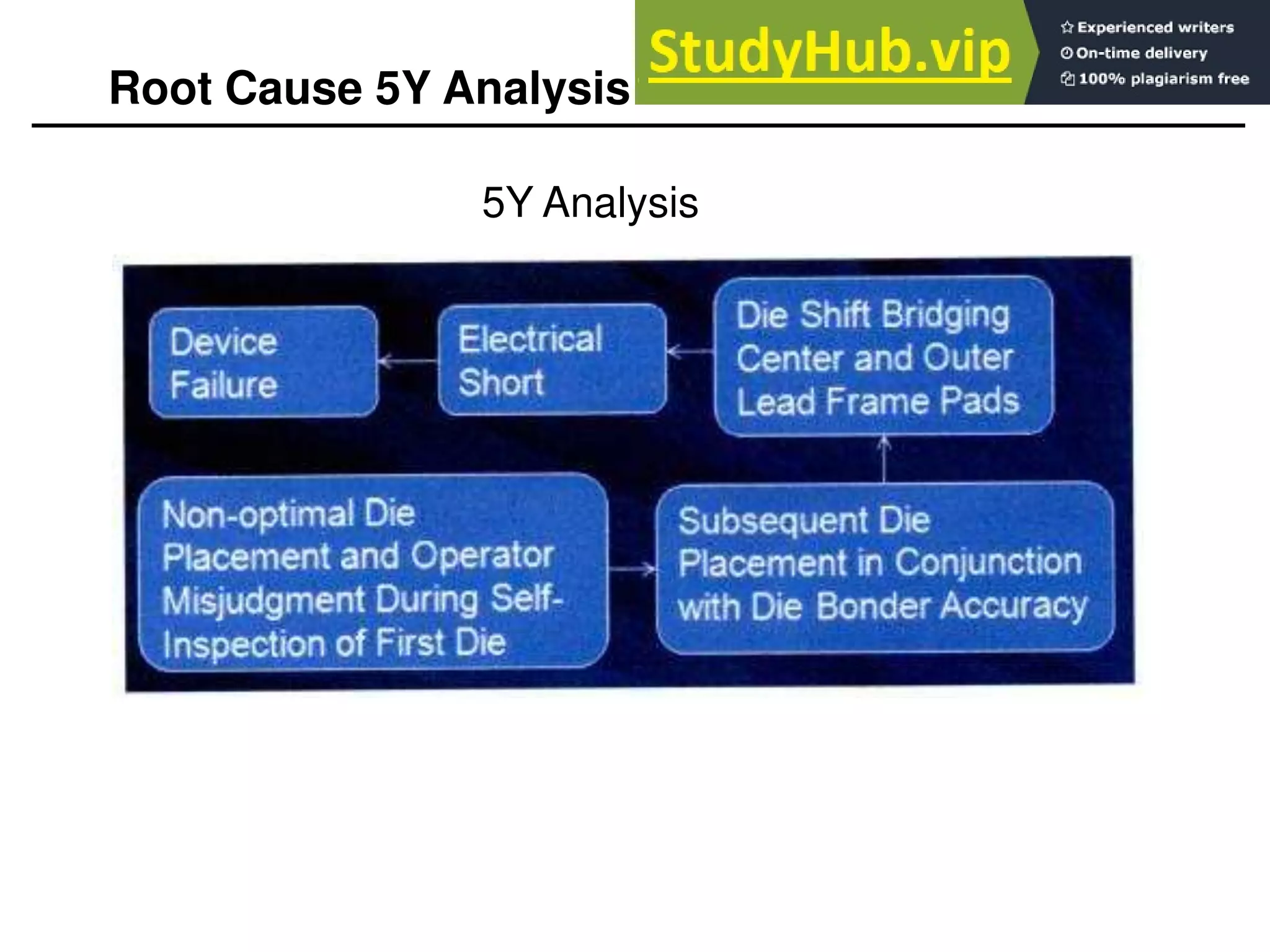 Root Cause 5Y Analysis

StudyHub.vip

Experienced writers
On-time delivery
100% plagiarism free

5Y Analysis

Device Failure

Electrical Short

Die Shift Bridging Center and Outer Lead Frame Pads

Non-optimal Die Placement and Operator Misjudgment During Self-Inspection of First Die

Subsequent Die Placement in Conjunction with Die Bonder Accuracy